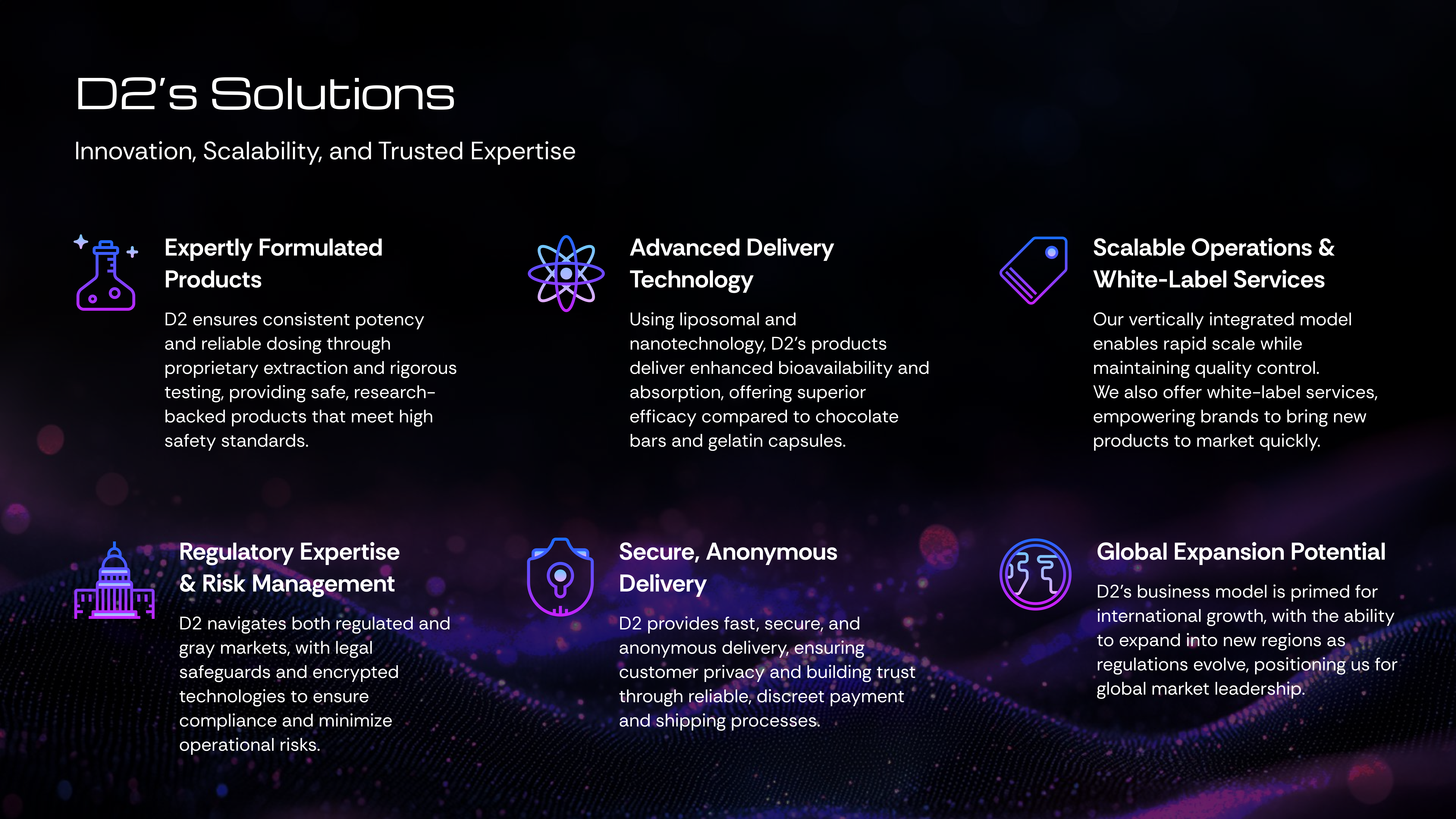 D2's Solutions

Innovation, Scalability, and Trusted Expertise

Expertly Formulated Products

D2 ensures consistent potency and reliable dosing through proprietary extraction and rigorous testing, providing safe, research-backed products that meet high safety standards.

Advanced Delivery Technology

Using liposomal and nanotechnology, D2's products deliver enhanced bioavailability and absorption, offering superior efficacy compared to chocolate bars and gelatin capsules.

Scalable Operations & White-Label Services

Our vertically integrated model enables rapid scale while maintaining quality control. We also offer white-label services, empowering brands to bring new products to market quickly.

Regulatory Expertise & Risk Management

D2 navigates both regulated and gray markets, with legal safeguards and encrypted technologies to ensure compliance and minimize operational risks.

Secure, Anonymous Delivery

D2 provides fast, secure, and anonymous delivery, ensuring customer privacy and building trust through reliable, discreet payment and shipping processes.

Global Expansion Potential

D2's business model is primed for international growth, with the ability to expand into new regions as regulations evolve, positioning us for global market leadership.